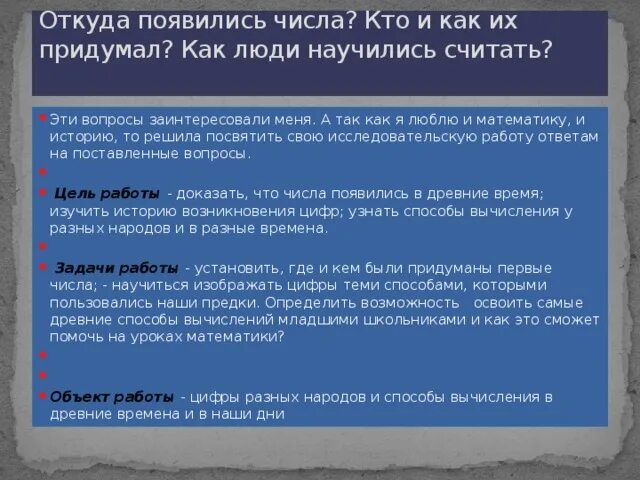 Откуда появились числа? Кто и как их придумал? Как люди научились считать?

Эти вопросы заинтересовали меня. А так как я люблю и математику, и историю, то решила посвятить свою исследовательскую работу ответам на поставленные вопросы.

Цель работы - доказать, что числа появились в древние время; изучить историю возникновения цифр; узнать способы вычисления у разных народов и в разные времена.

Задачи работы - установить, где и кем были придуманы первые числа; - научиться изображать цифры теми способами, которыми пользовались наши предки. Определить возможность освоить самые древние способы вычислений младшими школьниками и как это сможет помочь на уроках математики?

Объект работы - цифры разных народов и способы вычисления в древние времена и в наши дни